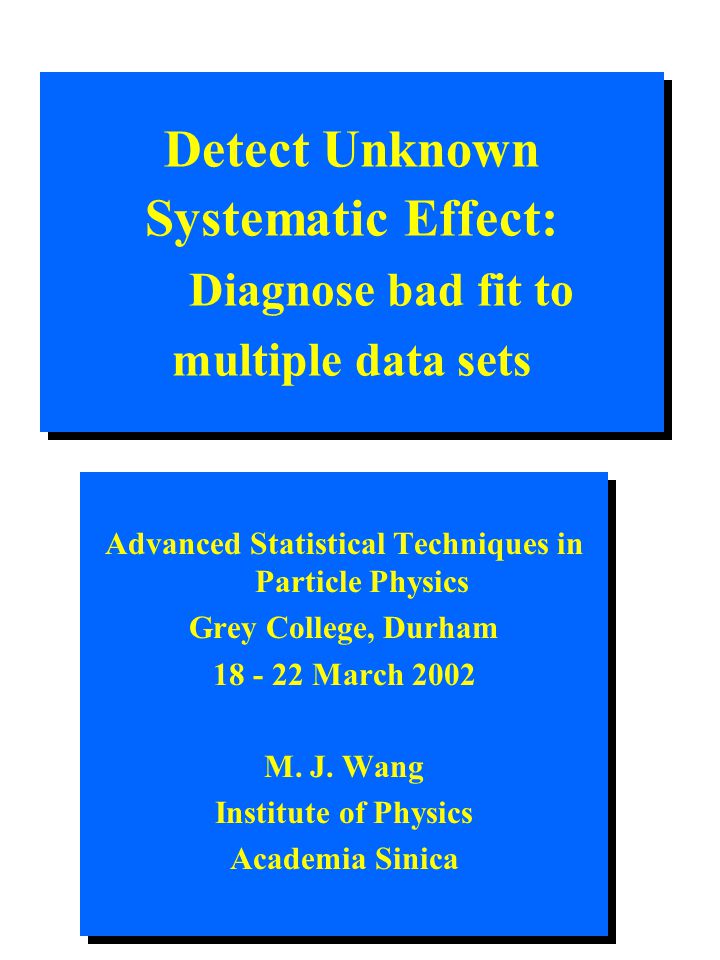 Detect Unknown Systematic Effect:
Diagnose bad fit to multiple data sets

Advanced Statistical Techniques in Particle Physics
Grey College, Durham
18 - 22 March 2002

M. J. Wang
Institute of Physics
Academia Sinica